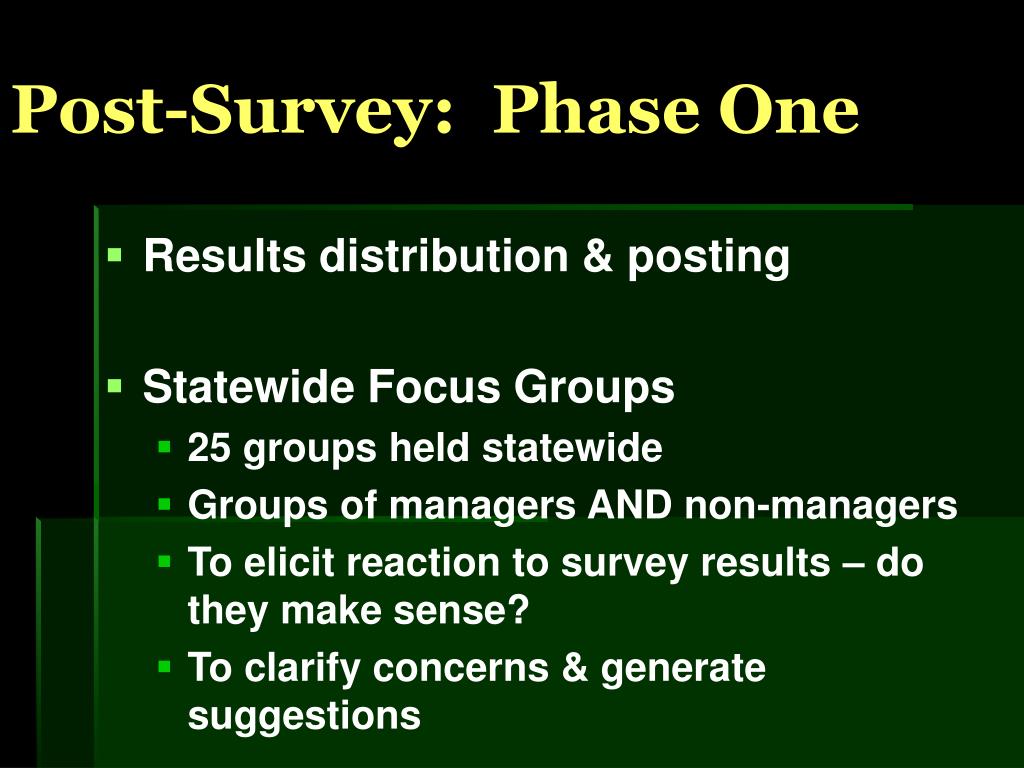 Post-Survey: Phase One

- Results distribution & posting
- Statewide Focus Groups
  - 25 groups held statewide
  - Groups of managers AND non-managers
  - To elicit reaction to survey results – do they make sense?
  - To clarify concerns & generate suggestions